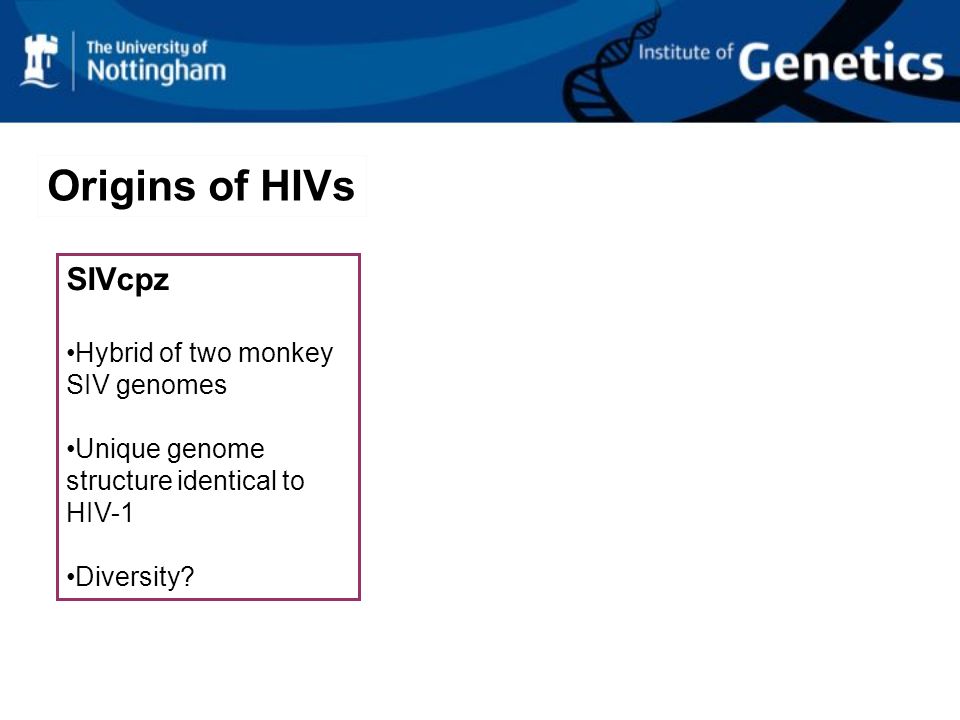 The University of
Nottingham

Institute of Genetics

Origins of HIVs

SIVcpz

•Hybrid of two monkey SIV genomes

•Unique genome structure identical to HIV-1

•Diversity?